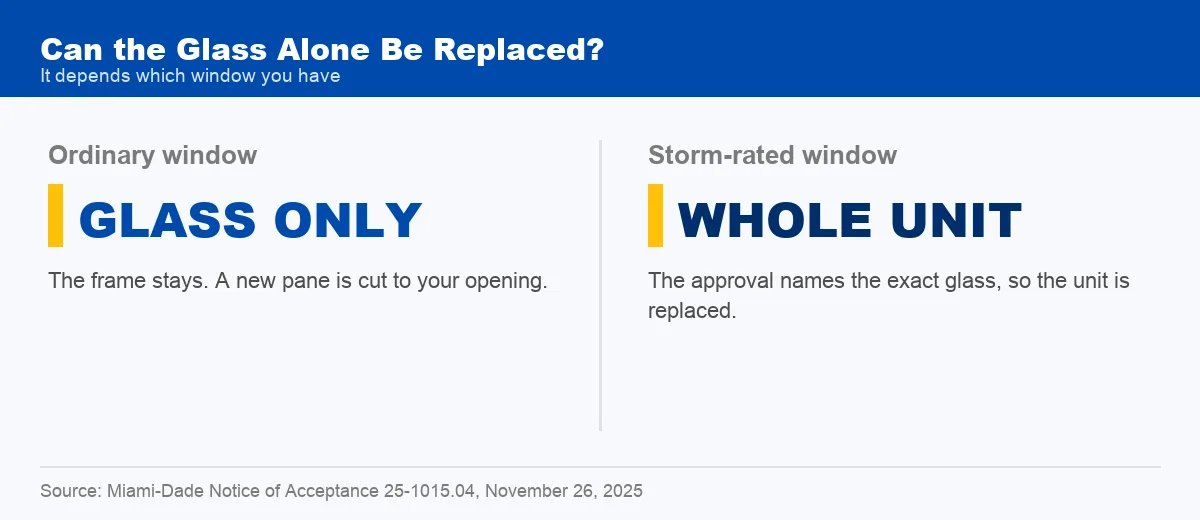 Can the Glass Alone Be Replaced?
It depends which window you have

Ordinary window

GLASS ONLY

The frame stays. A new pane is cut to your opening.

Storm-rated window

WHOLE UNIT

The approval names the exact glass, so the unit is replaced.

Source: Miami-Dade Notice of Acceptance 25-1015.04, November 26, 2025